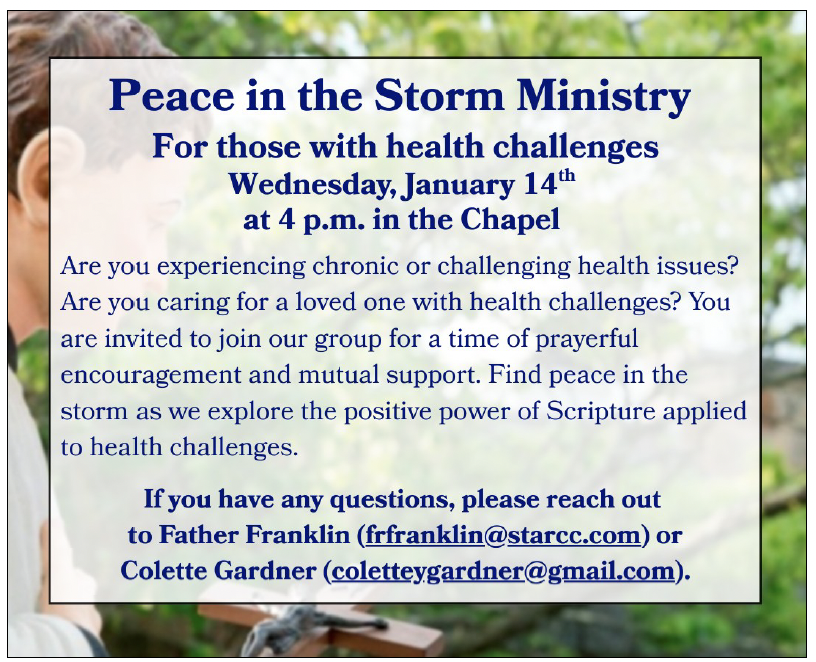 Peace in the Storm Ministry

For those with health challenges
Wednesday, January 14$^{th}$
at 4 p.m. in the Chapel

Are you experiencing chronic or challenging health issues? Are you caring for a loved one with health challenges? You are invited to join our group for a time of prayerful encouragement and mutual support. Find peace in the storm as we explore the positive power of Scripture applied to health challenges.

If you have any questions, please reach out to Father Franklin (frfranklin@starcc.com) or Colette Gardner (coletteygardner@gmail.com).